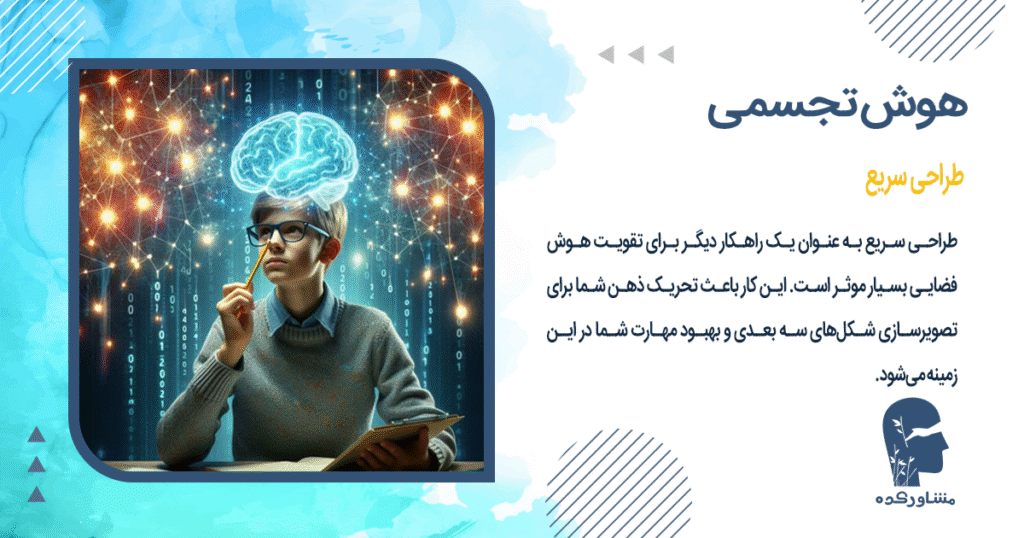 هوش تجسمی

طراحی سریع

طراحی سریع به عنوان یک راهکار دیگر برای تقویت هوش فضایی بسیار موثر است. این کار باعث تحریک ذهن شما برای تصویرسازی شکل‌های سه بعدی و بهبود مهارت شما در این زمینه می‌شود.

مشاورکده